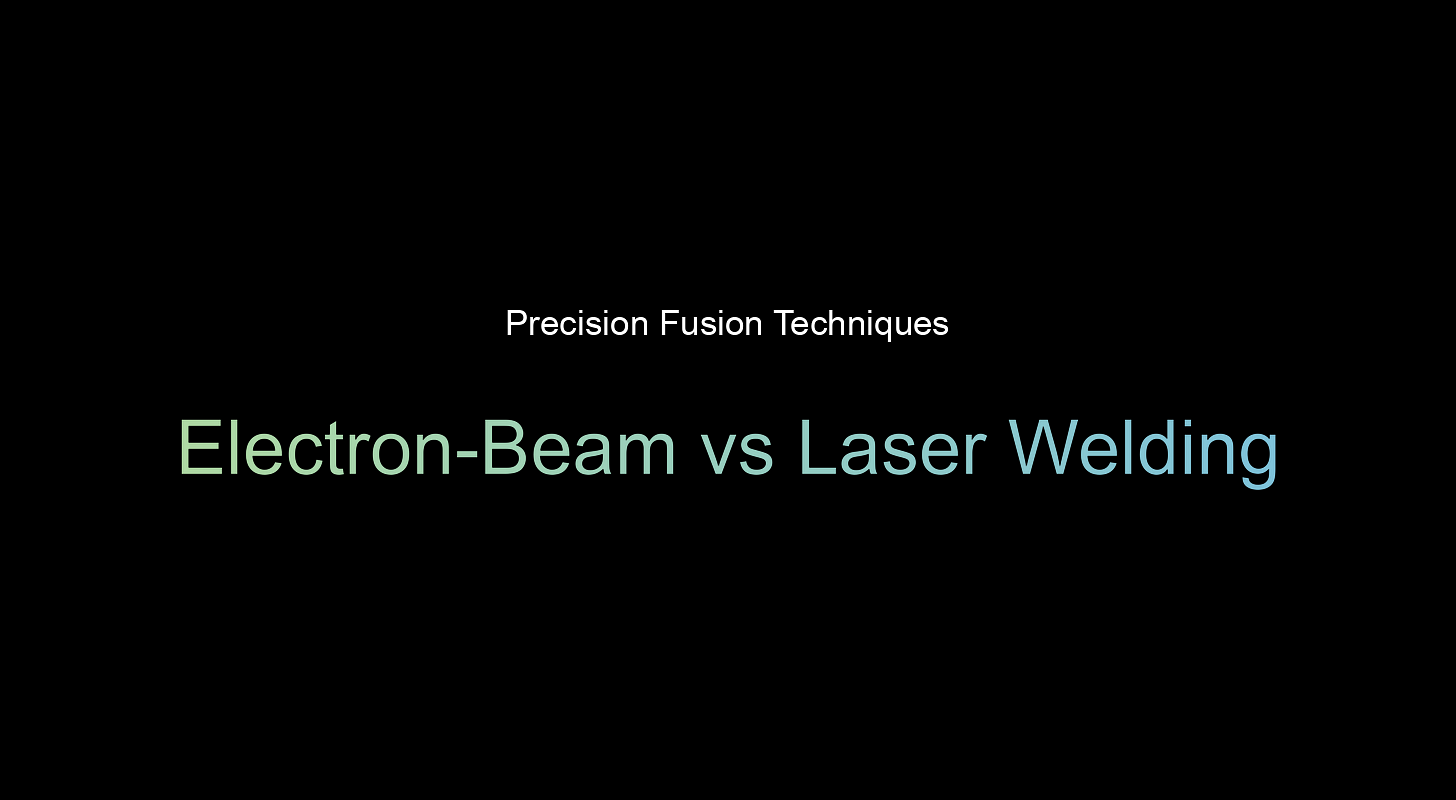 Precision Fusion Techniques

Electron-Beam vs Laser Welding